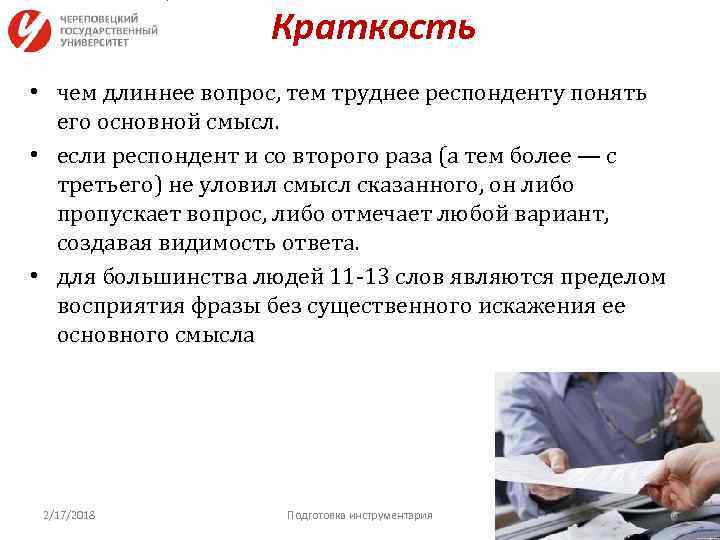 ЧЕРЕПОВЕЦКИЙ ГОСУДАРСТВЕННЫЙ УНИВЕРСИТЕТ

Краткость

• чем длиннее вопрос, тем труднее респонденту понять его основной смысл.

• если респондент и со второго раза (а тем более — с третьего) не уловил смысл сказанного, он либо пропускает вопрос, либо отмечает любой вариант, создавая видимость ответа.

• для большинства людей 11-13 слов являются пределом восприятия фразы без существенного искажения ее основного смысла

2/17/2018

Подготовка инструментария